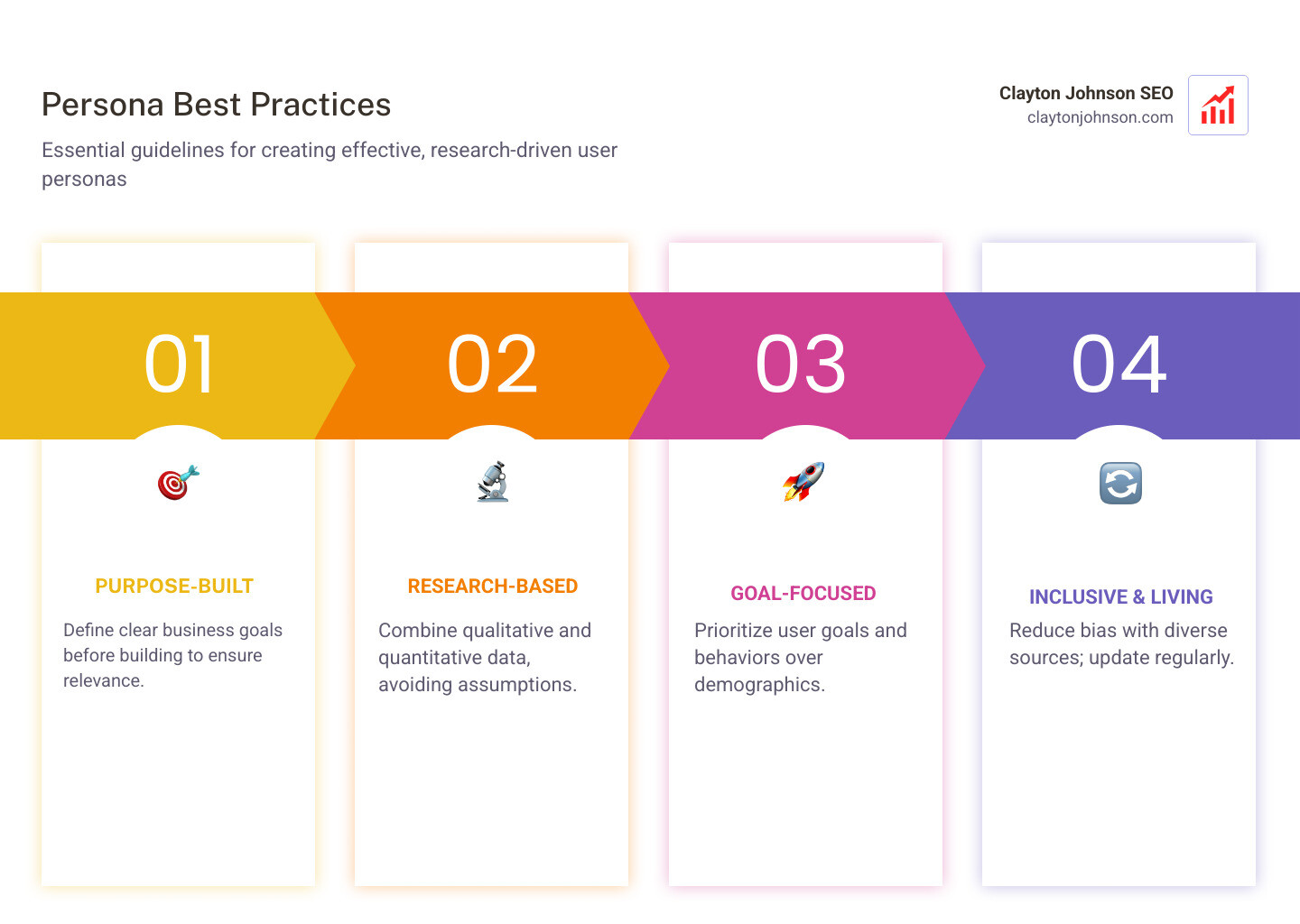 Persona Best Practices

Essential guidelines for creating effective, research-driven user personas

Clayton Johnson SEO
claytonjohnson.com

01

PURPOSE-BUILT

Define clear business goals before building to ensure relevance.

02

RESEARCH-BASED

Combine qualitative and quantitative data, avoiding assumptions.

03

GOAL-FOCUSED

Prioritize user goals and behaviors over demographics.

04

INCLUSIVE & LIVING

Reduce bias with diverse sources; update regularly.